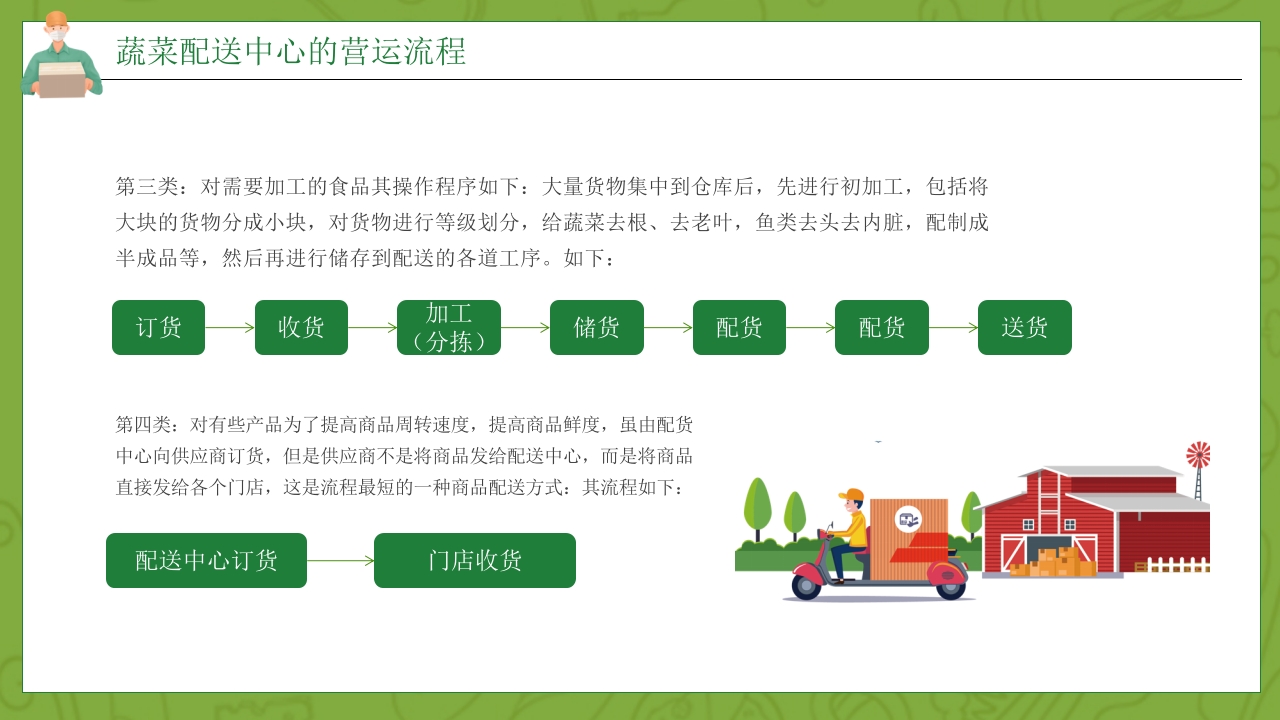 蔬菜配送中心的营运流程

第三类：对需要加工的食品其操作程序如下：大量货物集中到仓库后，先进行初加工，包括将大块的货物分成小块，对货物进行等级划分，给蔬菜去根、去老叶，鱼类去头去内脏，配制成半成品等，然后再进行储存到配送的各道工序。如下：

订货

收货

加工（分拣）

储货

配货

配货

送货

第四类：对有些产品为了提高商品周转速度，提高商品鲜度，虽由配货中心向供应商订货，但是供应商不是将商品发给配送中心，而是将商品直接发给各个门店，这是流程最短的一种商品配送方式：其流程如下：

配送中心订货

门店收货